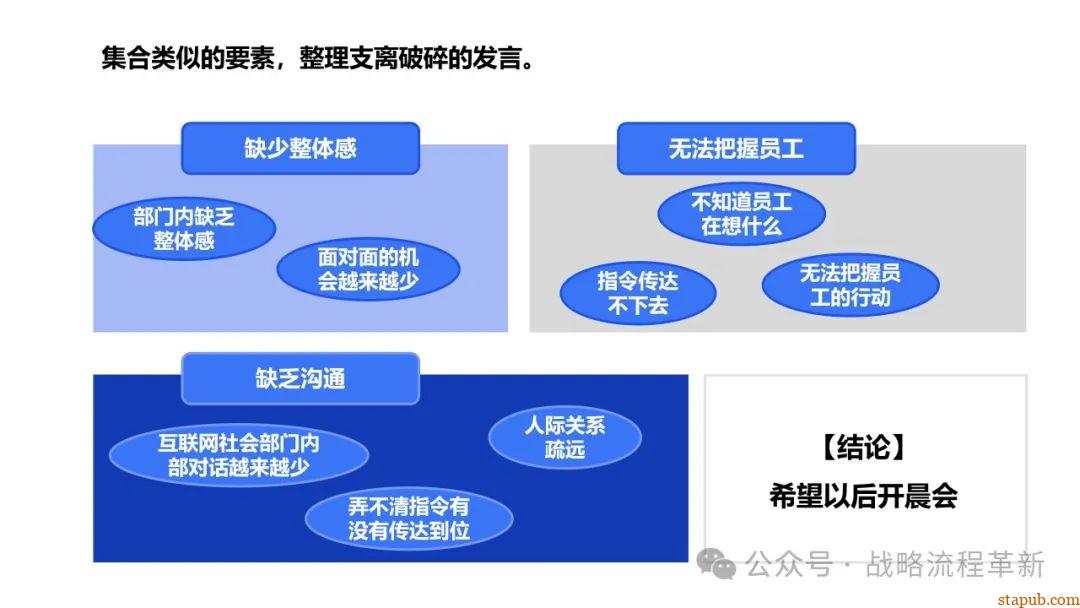 集合类似的要素，整理支离破碎的发言。

缺少整体感

部门内缺乏整体感

面对面的机会越来越少

无法把握员工

不知道员工在想什么

指令传达不下去

无法把握员工的行动

缺乏沟通

互联网社会部门内部对话越来越少

人际关系疏远

弄不清指令有没有传达到位

【结论】
希望以后开晨会

公众号 · 战略流程革新

stapub.com